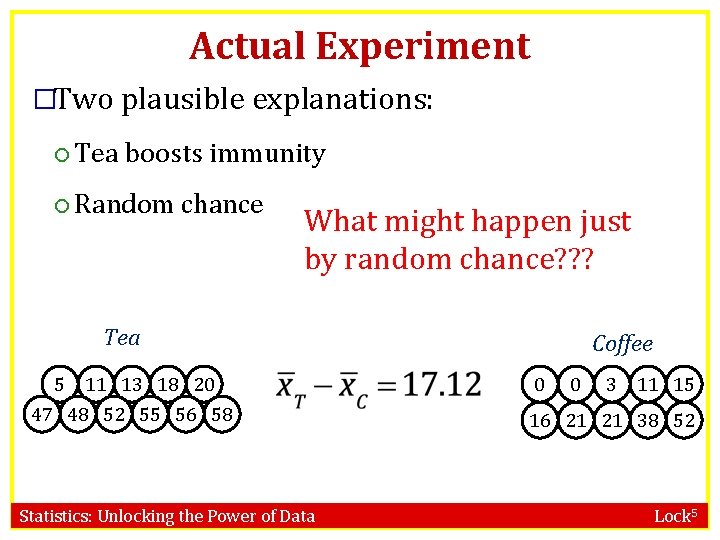 Actual Experiment

□Two plausible explanations:

○ Tea boosts immunity

○ Random chance

What might happen just by random chance???

Tea

5 11 13 18 20
47 48 52 55 56 58

$\bar{x}_T - \bar{x}_C = 17.12$

Coffee

0 0 3 11 15
16 21 21 38 52

Statistics: Unlocking the Power of Data

Lock$^5$